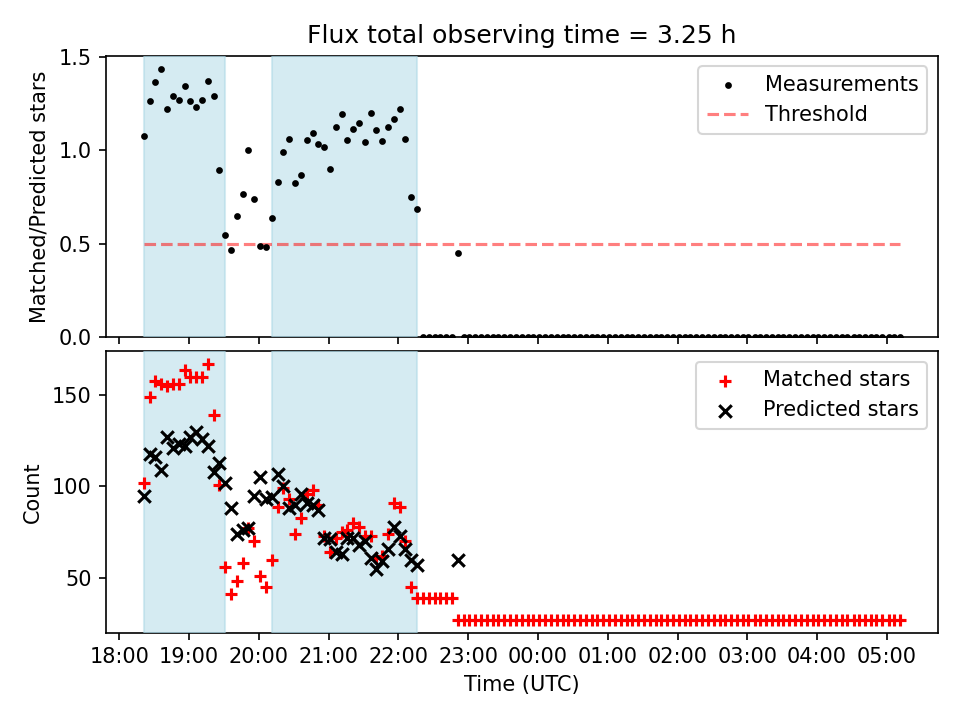 Flux total observing time = 3.25 h

Matched/Predicted stars

1.5
1.0
0.5
0.0

Measurements
Threshold

Count

150
100
50

Matched stars
Predicted stars

18:00 19:00 20:00 21:00 22:00 23:00 00:00 01:00 02:00 03:00 04:00 05:00

Time (UTC)